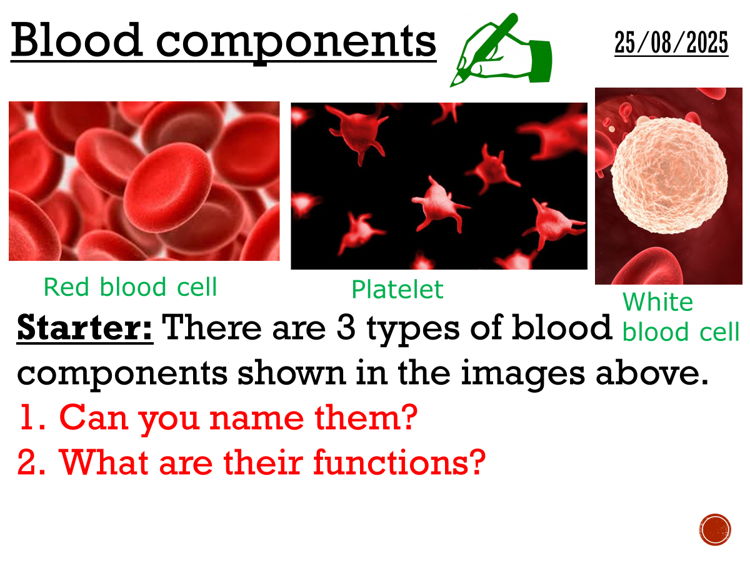 Blood components

25/08/2025

Red blood cell

Platelet

White blood cell

Starter: There are 3 types of blood components shown in the images above.

1. Can you name them?

2. What are their functions?